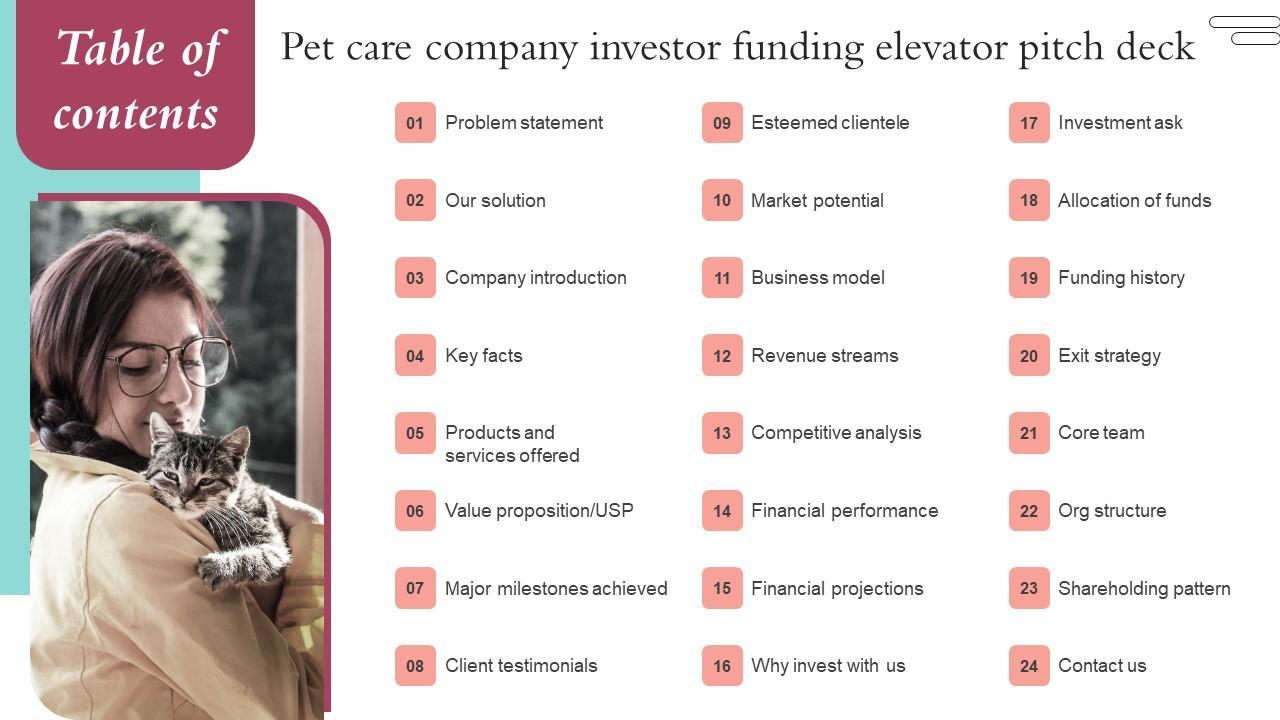 Table of contents

Pet care company investor funding elevator pitch deck

01 Problem statement
02 Our solution
03 Company introduction
04 Key facts
05 Products and services offered
06 Value proposition/USP
07 Major milestones achieved
08 Client testimonials

09 Esteemed clientele
10 Market potential
11 Business model
12 Revenue streams
13 Competitive analysis
14 Financial performance
15 Financial projections
16 Why invest with us

17 Investment ask
18 Allocation of funds
19 Funding history
20 Exit strategy
21 Core team
22 Org structure
23 Shareholding pattern
24 Contact us